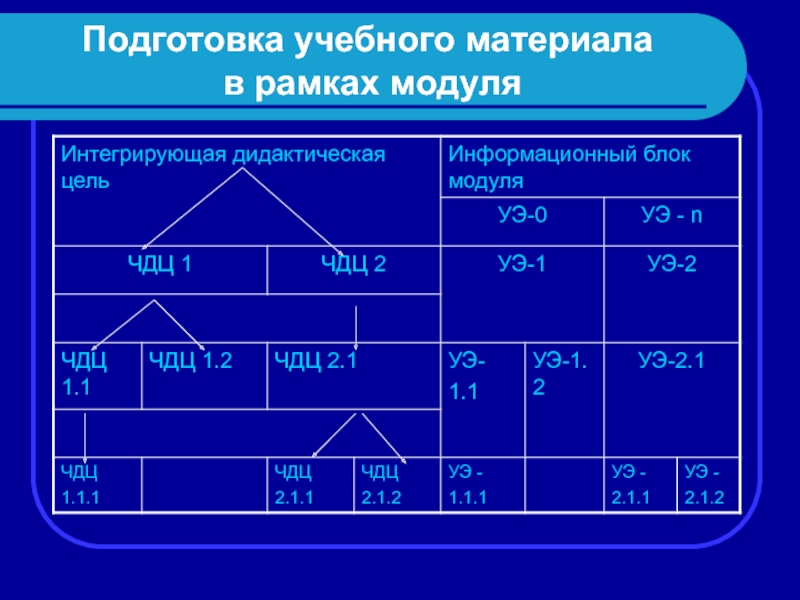 Подготовка учебного материала в рамках модуля

| Интегрирующая дидактическая цель | | | | Информационный блок модуля | | | |
|---|---|---|---|---|---|---|---|
| | | | | УЭ-0 | | УЭ - n | |
| ЧДЦ 1 | | ЧДЦ 2 | | УЭ-1 | | УЭ-2 | |
| ЧДЦ 1.1 | ЧДЦ 1.2 | ЧДЦ 2.1 | | УЭ-1.1 | УЭ-1.2 | УЭ-2.1 | |
| ЧДЦ 1.1.1 | | ЧДЦ 2.1.1 | ЧДЦ 2.1.2 | УЭ - 1.1.1 | | УЭ - 2.1.1 | УЭ - 2.1.2 |